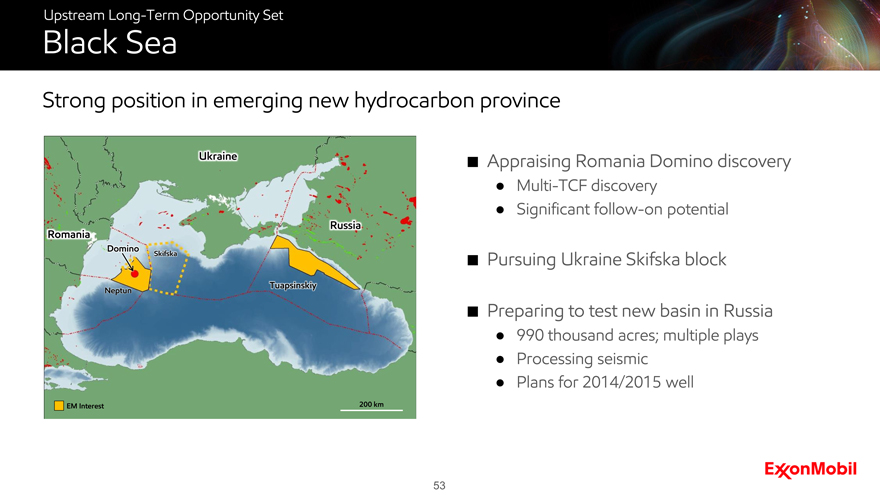 Upstream Long-Term Opportunity Set
Black Sea

Strong position in emerging new hydrocarbon province

Ukraine
Romania
Russia
Domino
Skifska
Neptun
Tuapsinskiy
EM Interest
200 km

■ Appraising Romania Domino discovery
● Multi-TCF discovery
● Significant follow-on potential

■ Pursuing Ukraine Skifska block

■ Preparing to test new basin in Russia
● 990 thousand acres; multiple plays
● Processing seismic
● Plans for 2014/2015 well

53

ExxonMobil